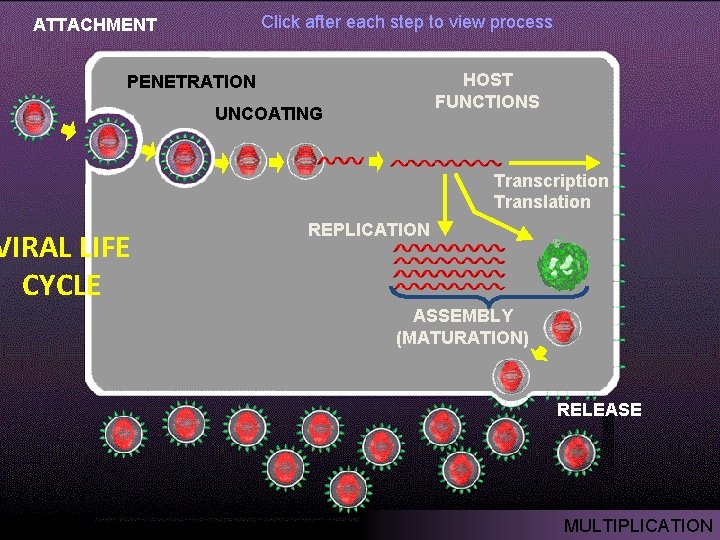 ATTACHMENT

Click after each step to view process

PENETRATION

UNCOATING

HOST FUNCTIONS

Transcription
Translation

REPLICATION

VIRAL LIFE CYCLE

ASSEMBLY (MATURATION)

RELEASE

MULTIPLICATION